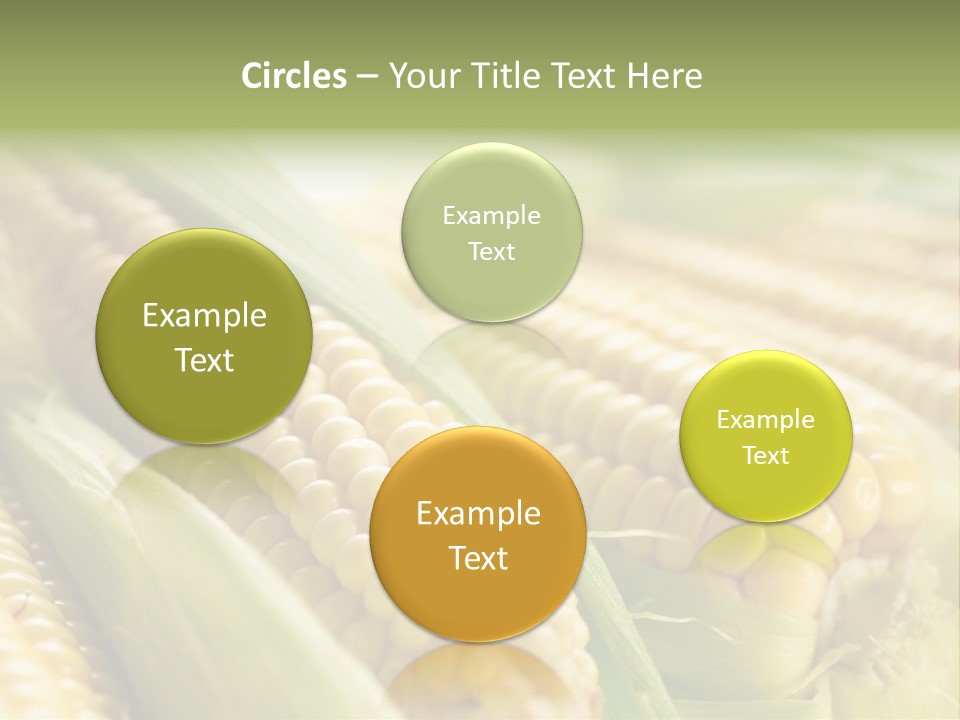 Circles – Your Title Text Here

Example Text

Example Text

Example Text

Example Text